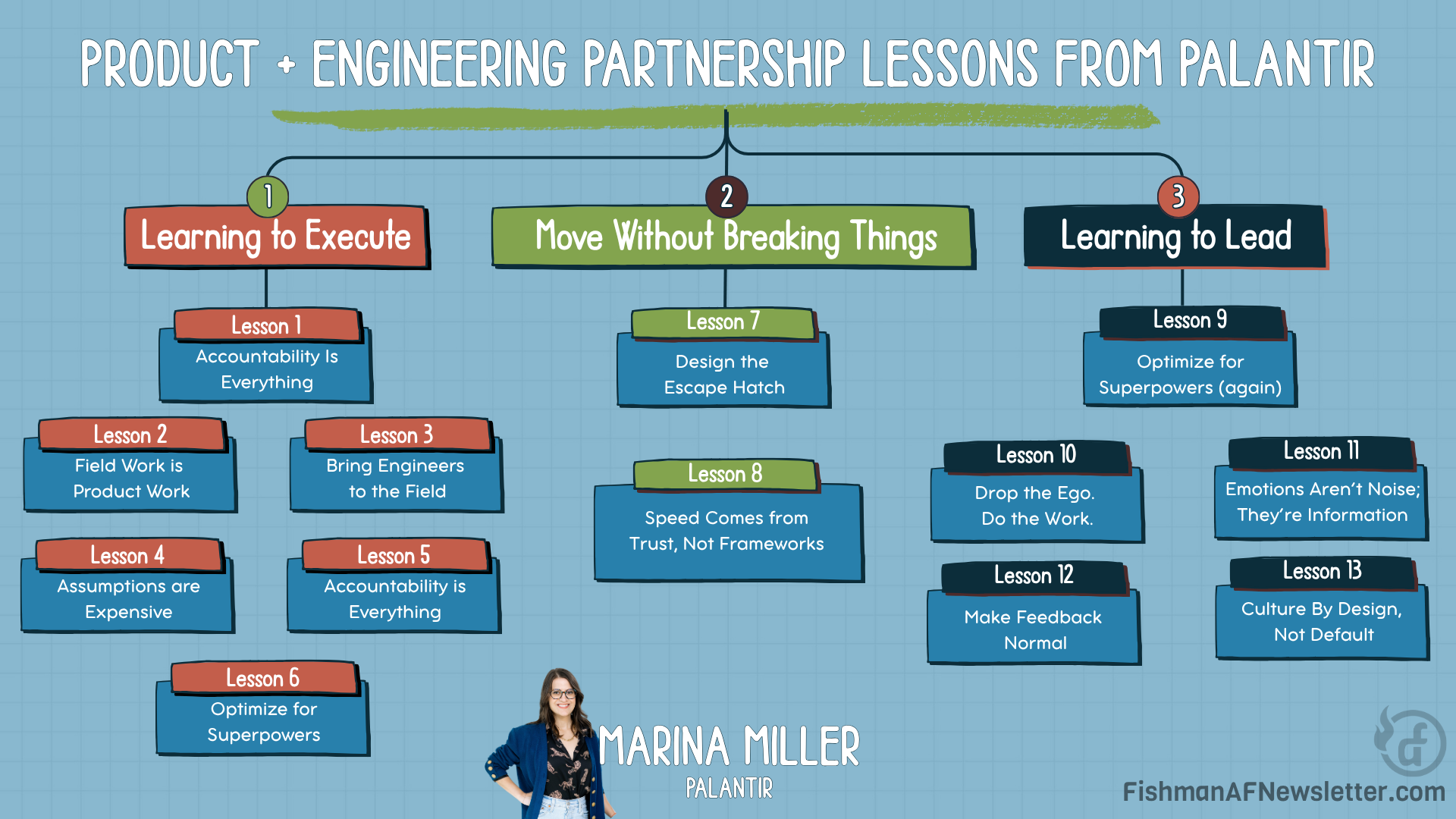 PRODUCT + ENGINEERING PARTNERSHIP LESSONS FROM PALANTIR

1
Learning to Execute

Lesson 1
Accountability Is Everything

Lesson 2
Field Work is Product Work

Lesson 3
Bring Engineers to the Field

Lesson 4
Assumptions are Expensive

Lesson 5
Accountability is Everything

Lesson 6
Optimize for Superpowers

2
Move Without Breaking Things

Lesson 7
Design the Escape Hatch

Lesson 8
Speed Comes from Trust, Not Frameworks

3
Learning to Lead

Lesson 9
Optimize for Superpowers (again)

Lesson 10
Drop the Ego. Do the Work.

Lesson 11
Emotions Aren't Noise; They're Information

Lesson 12
Make Feedback Normal

Lesson 13
Culture By Design, Not Default

MARINA MILLER
PALANTIR

FishmanAFNewsletter.com